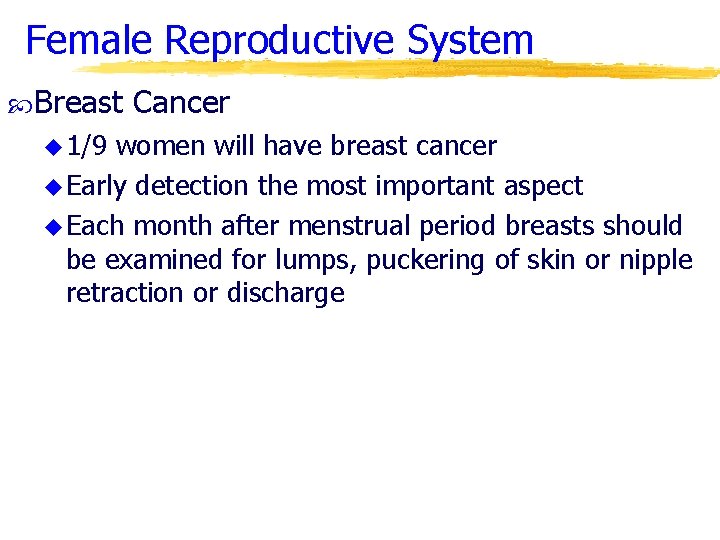 Female Reproductive System

Breast Cancer

1/9 women will have breast cancer

Early detection the most important aspect

Each month after menstrual period breasts should be examined for lumps, puckering of skin or nipple retraction or discharge